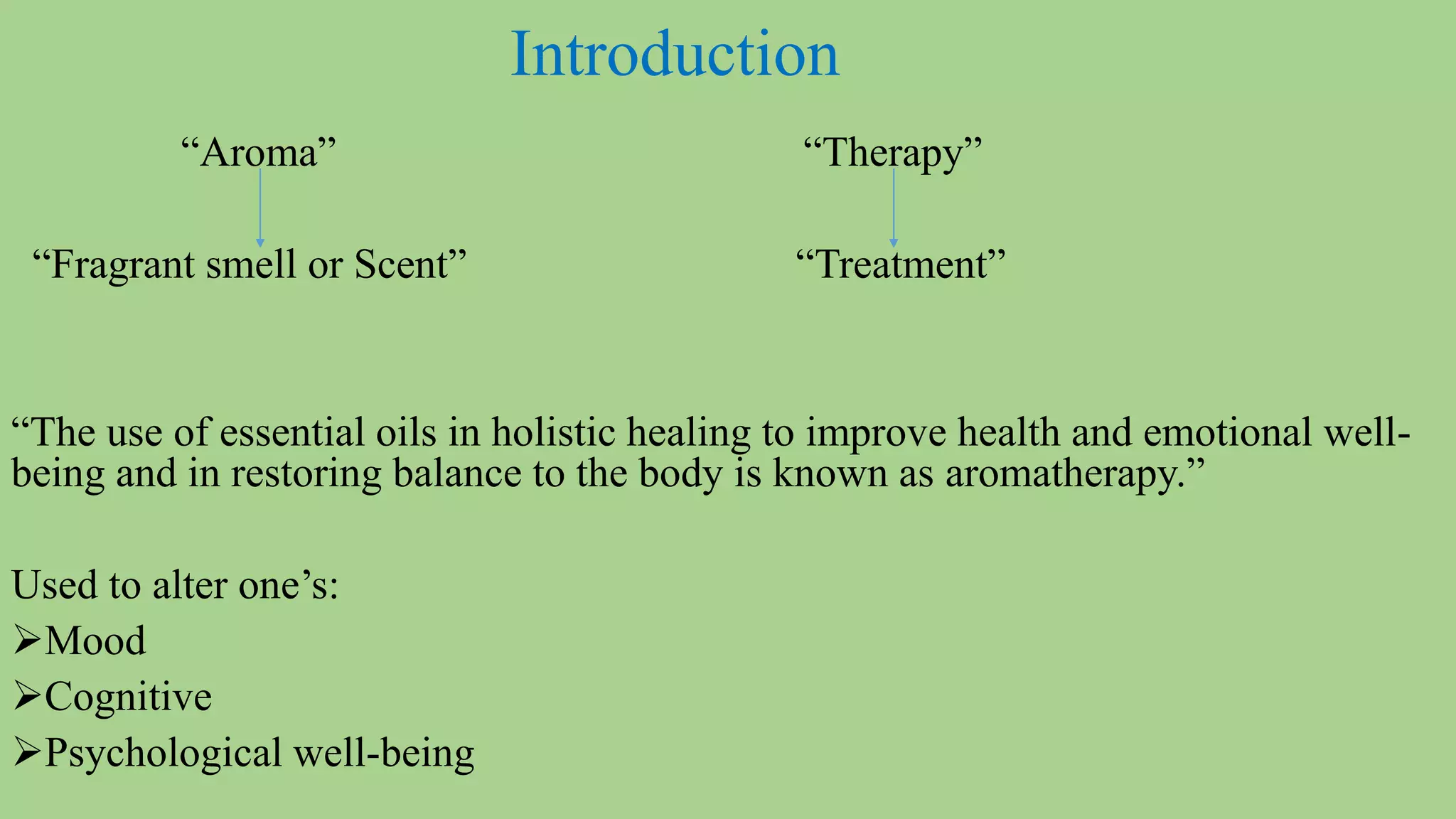 Introduction

“Aroma”

“Fragrant smell or Scent”

“Therapy”

“Treatment”

“The use of essential oils in holistic healing to improve health and emotional well-being and in restoring balance to the body is known as aromatherapy.”

Used to alter one’s:
➢Mood
➢Cognitive
➢Psychological well-being